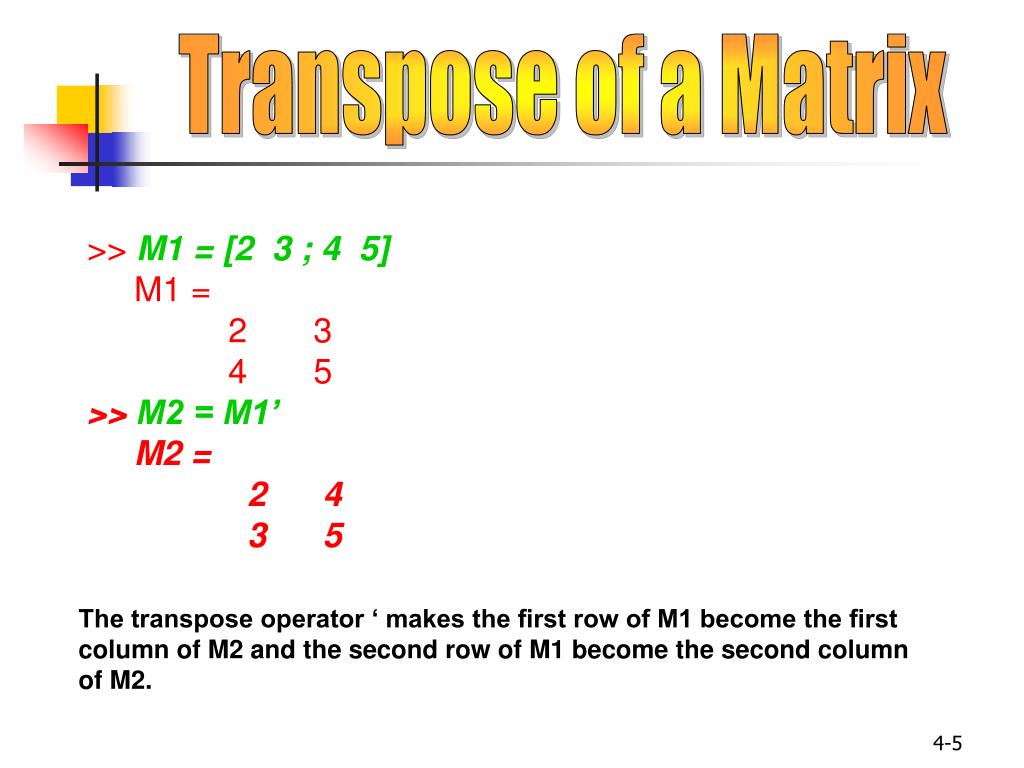 Transpose of a Matrix

>> M1 = [2  3 ; 4  5]
M1 =
2   3
4   5
>> M2 = M1’
M2 =
2   4
3   5

The transpose operator ‘ makes the first row of M1 become the first column of M2 and the second row of M1 become the second column of M2.

4-5